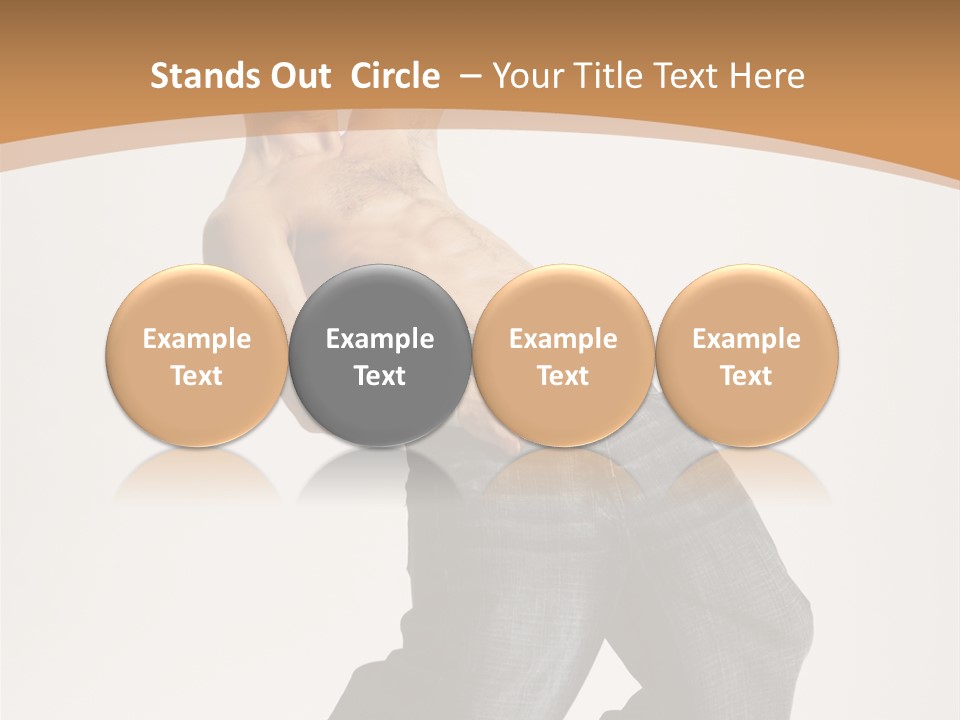 Stands Out Circle – Your Title Text Here

Example Text

Example Text

Example Text

Example Text